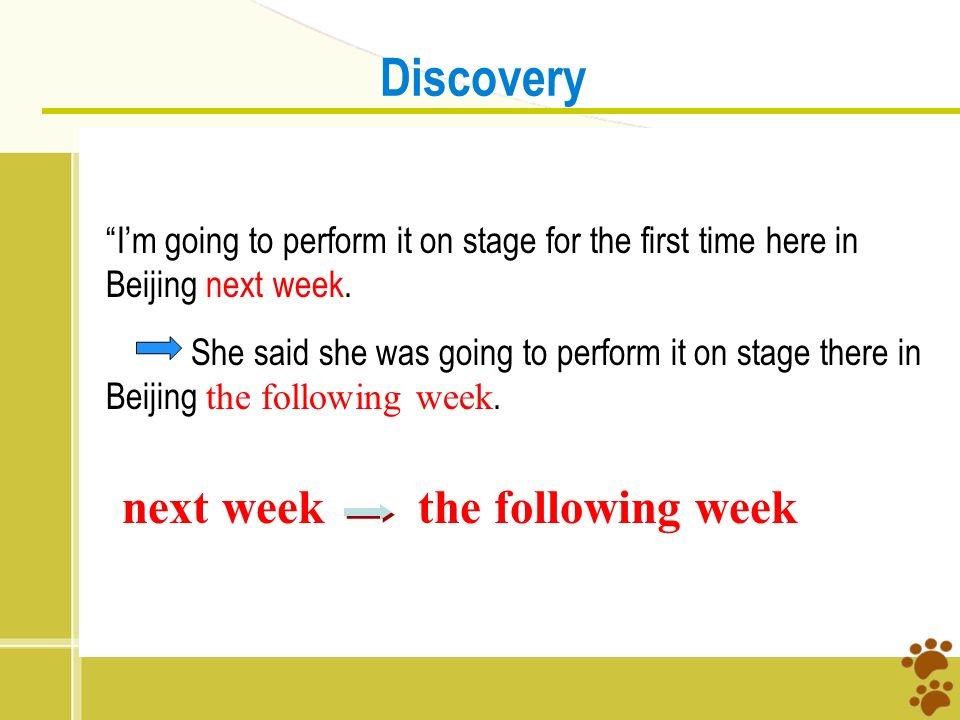 Discovery

“I’m going to perform it on stage for the first time here in Beijing next week.

She said she was going to perform it on stage there in Beijing the following week.

next week the following week